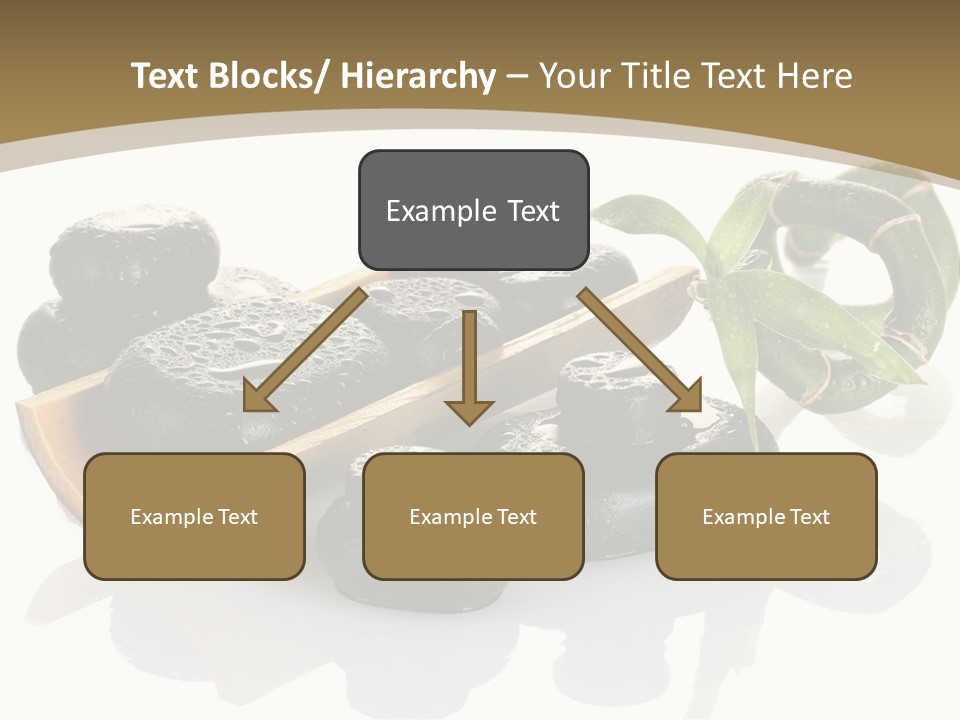 Text Blocks/ Hierarchy – Your Title Text Here

Example Text

Example Text

Example Text

Example Text